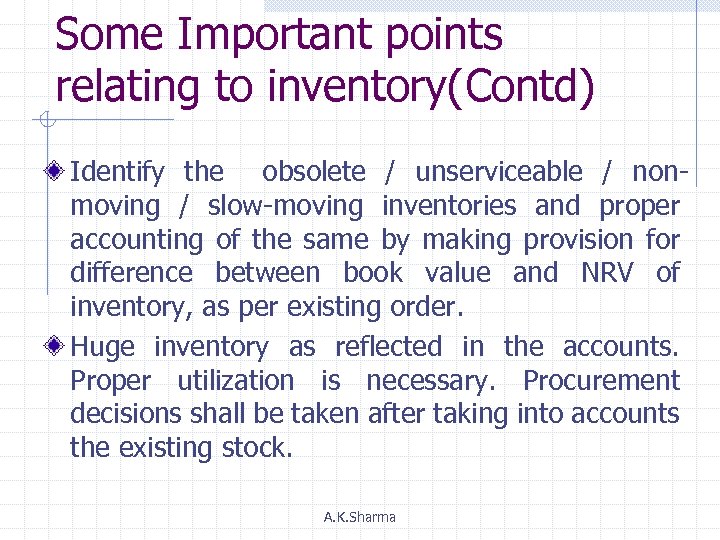 Some Important points relating to inventory(Contd)

Identify the obsolete / unserviceable / non-moving / slow-moving inventories and proper accounting of the same by making provision for difference between book value and NRV of inventory, as per existing order.

Huge inventory as reflected in the accounts. Proper utilization is necessary. Procurement decisions shall be taken after taking into accounts the existing stock.

A.K.Sharma